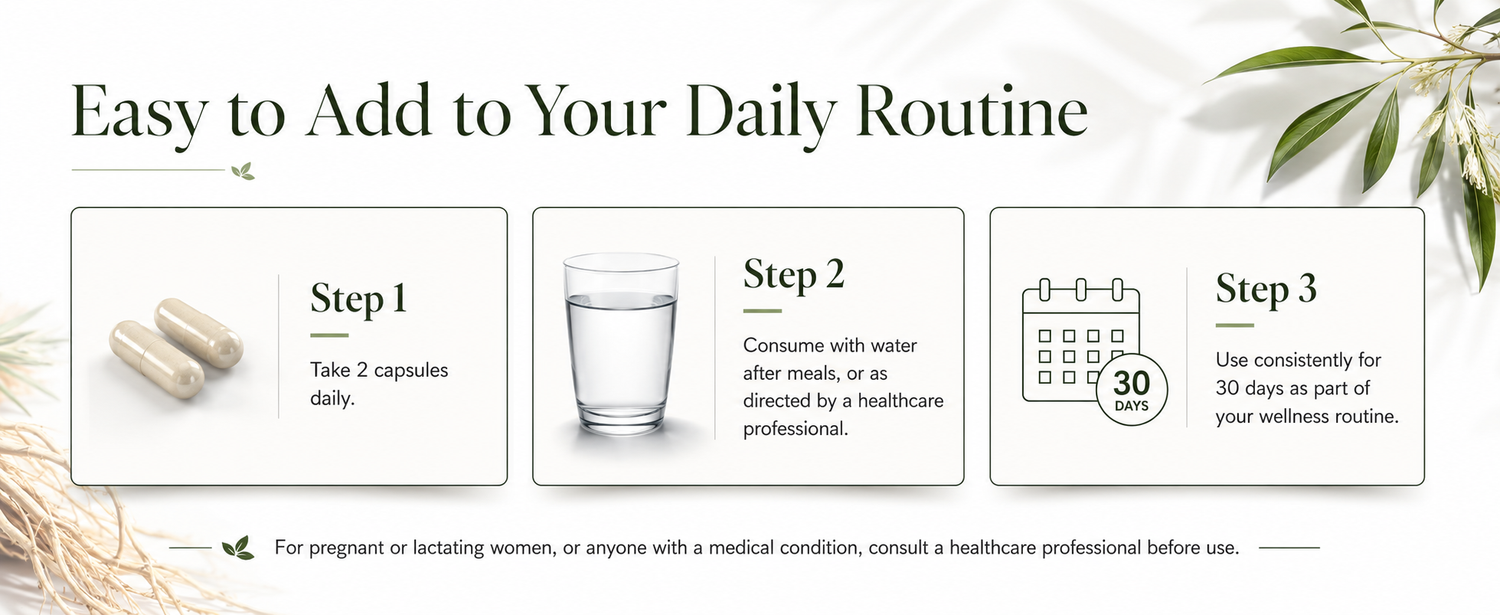 Easy to Add to Your Daily Routine

Step 1

Take 2 capsules daily.

Step 2

Consume with water after meals, or as directed by a healthcare professional.

30 DAYS

Step 3

Use consistently for 30 days as part of your wellness routine.

For pregnant or lactating women, or anyone with a medical condition, consult a healthcare professional before use.